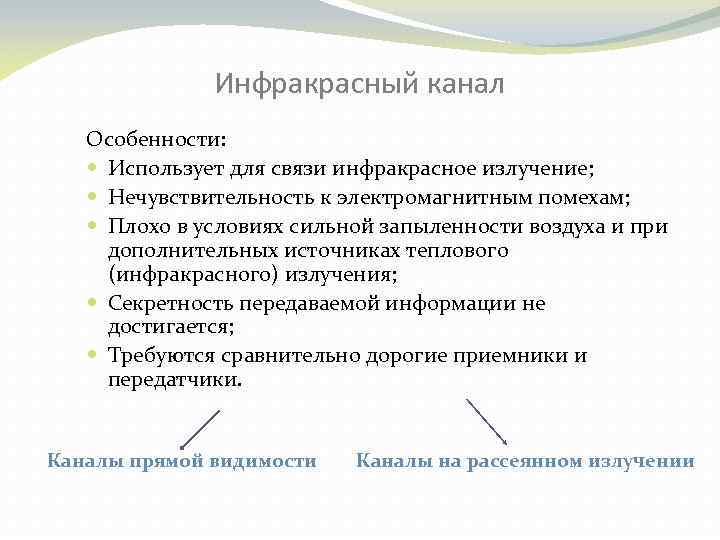 Инфракрасный канал

Особенности:

- Использует для связи инфракрасное излучение;
- Нечувствительность к электромагнитным помехам;
- Плохо в условиях сильной запыленности воздуха и при дополнительных источниках теплового (инфракрасного) излучения;
- Секретность передаваемой информации не достигается;
- Требуются сравнительно дорогие приемники и передатчики.

Каналы прямой видимости

Каналы на рассеянном излучении